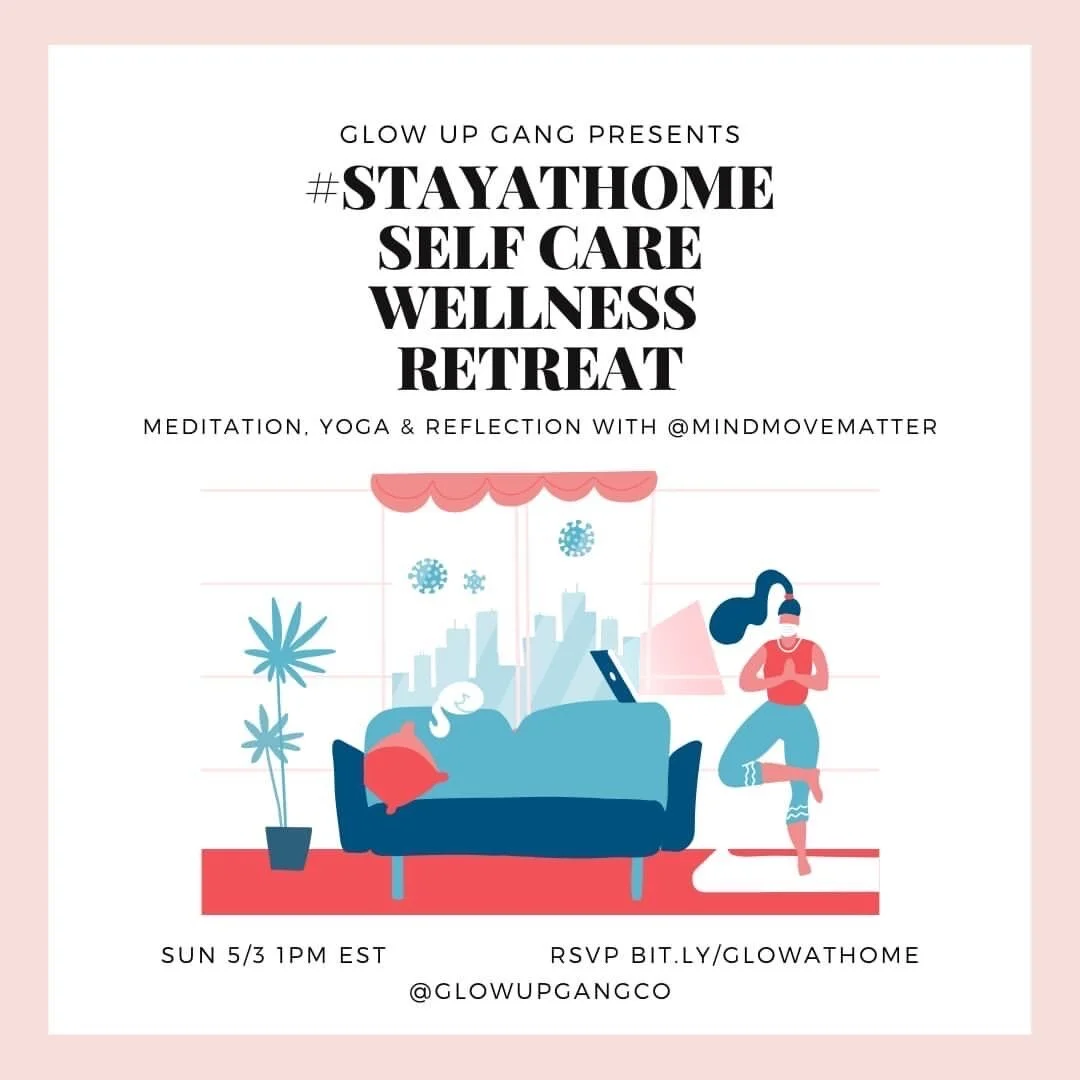 GLOW UP GANG PRESENTS

#STAYATHOME SELF CARE WELLNESS RETREAT

MEDITATION, YOGA & REFLECTION WITH @MINDMOVEMATTER

SUN 5/3 1PM EST

RSVP BIT.LY/GLOWATHOME

@GLOWUPGANGCO